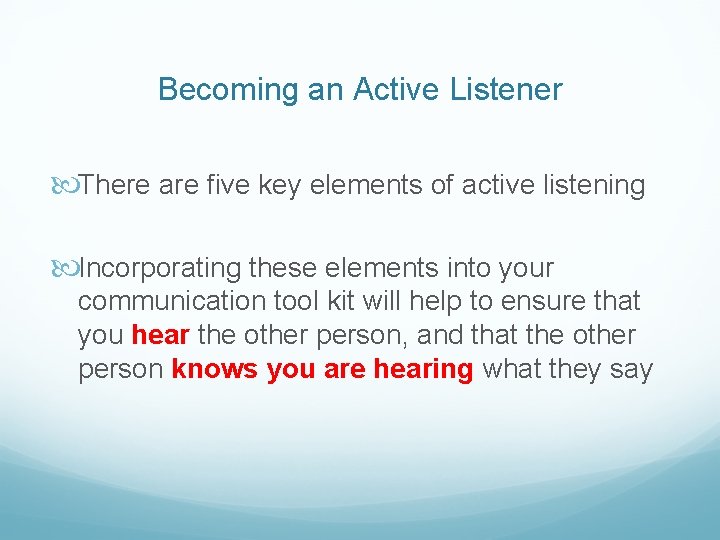 Becoming an Active Listener

There are five key elements of active listening

Incorporating these elements into your communication tool kit will help to ensure that you hear the other person, and that the other person knows you are hearing what they say